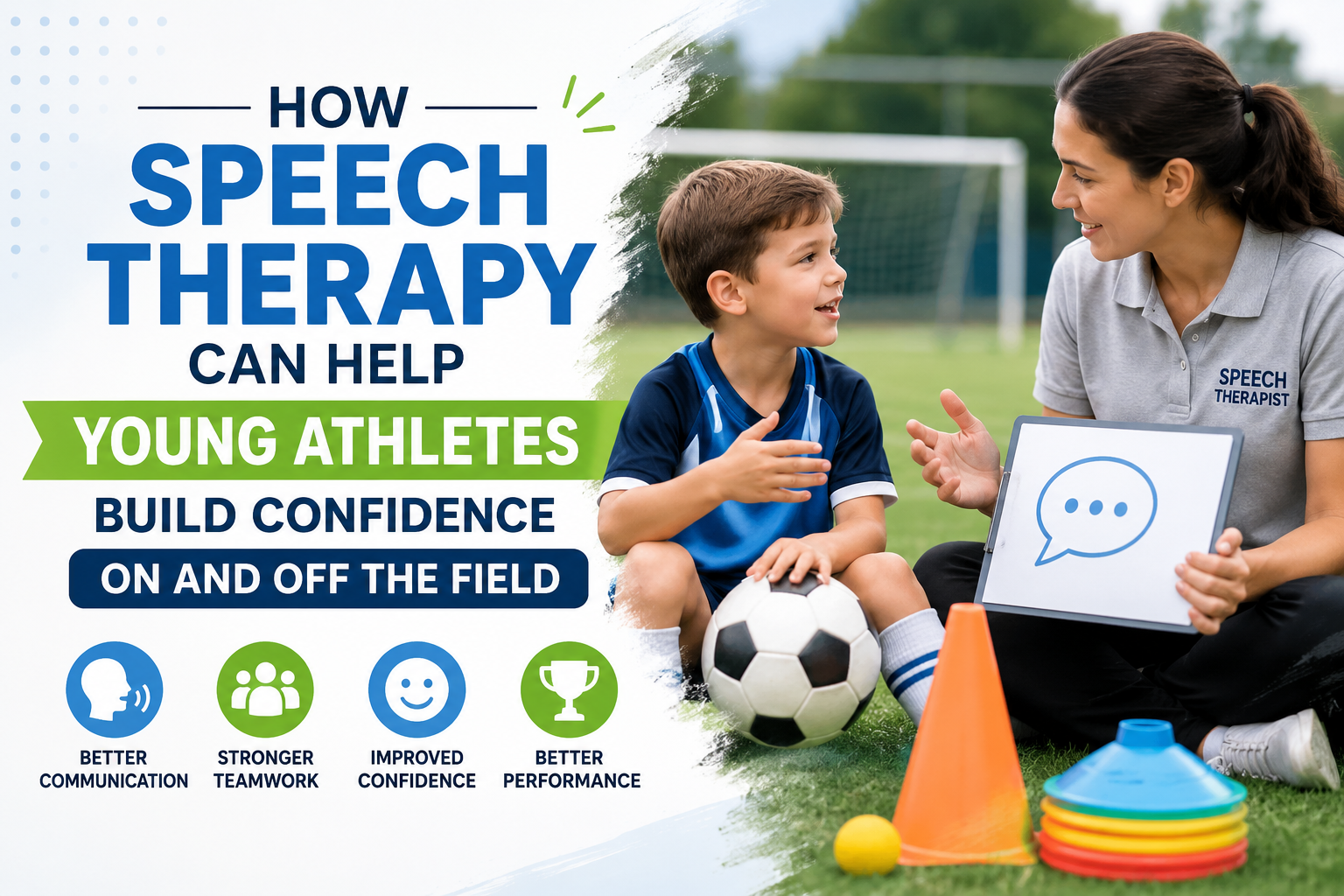 HOW
SPEECH THERAPY
CAN HELP
YOUNG ATHLETES
BUILD CONFIDENCE
ON AND OFF THE FIELD

BETTER COMMUNICATION
STRONGER TEAMWORK
IMPROVED CONFIDENCE
BETTER PERFORMANCE

SPEECH THERAPIST